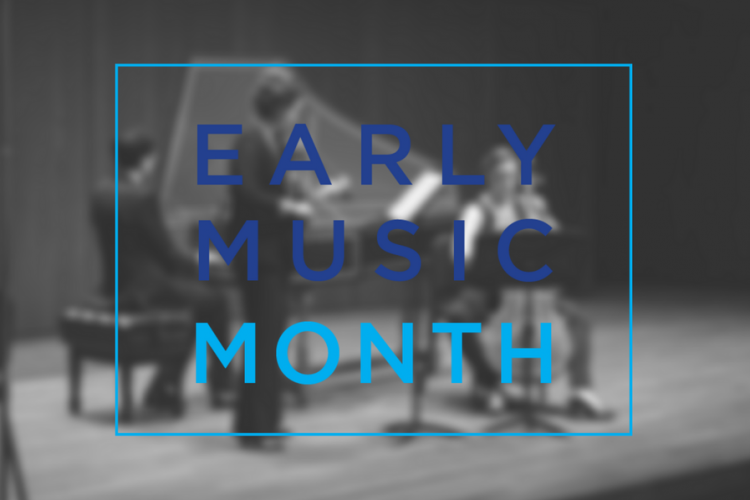 EARLY
MUSIC
MONTH